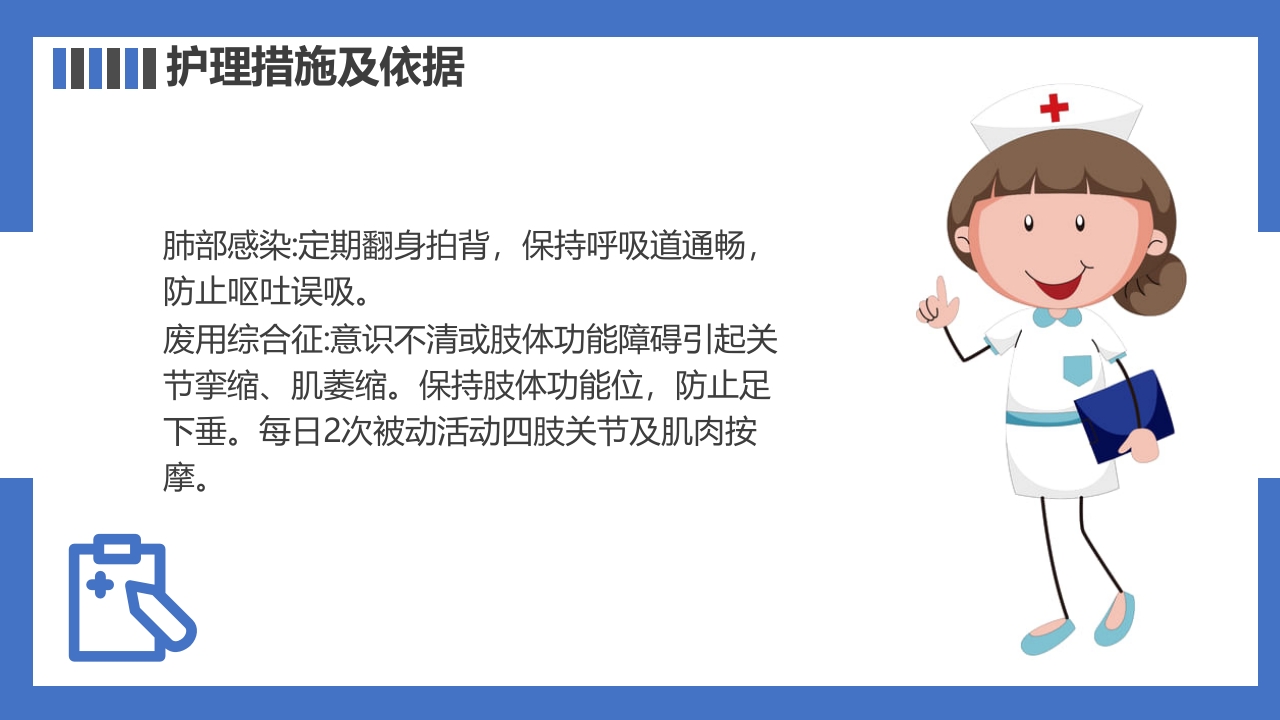 护理措施及依据

肺部感染:定期翻身拍背，保持呼吸道通畅，防止呕吐误吸。
废用综合征:意识不清或肢体功能障碍引起关节挛缩、肌萎缩。保持肢体功能位，防止足下垂。每日2次被动活动四肢关节及肌肉按摩。